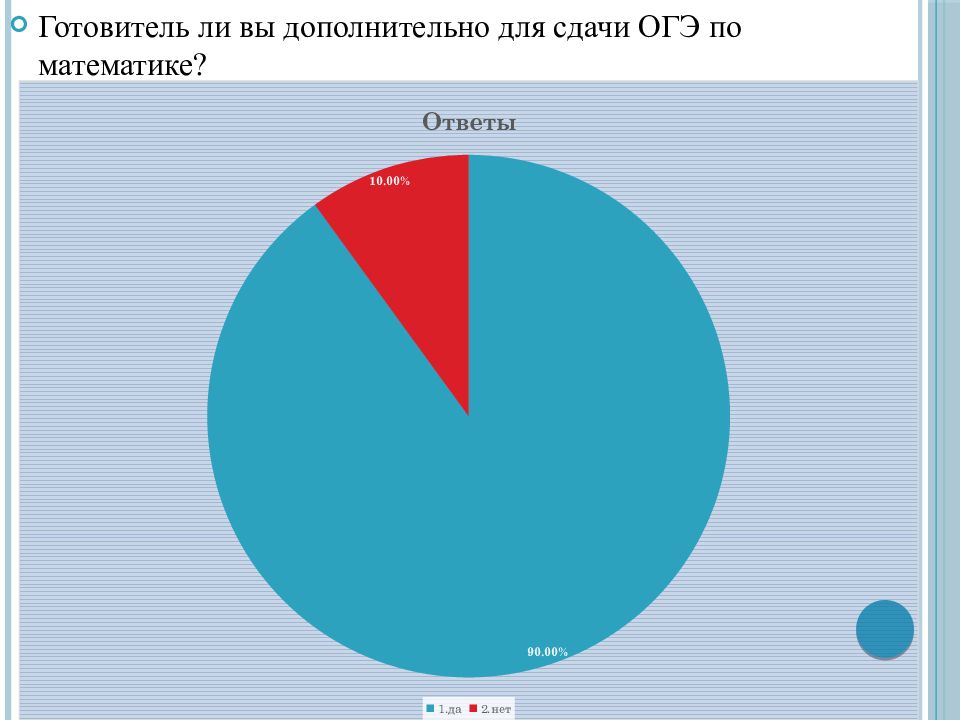 Готовитель ли вы дополнительно для сдачи ОГЭ по математике?

Ответы

10.00%

90.00%

1.да 2.нет